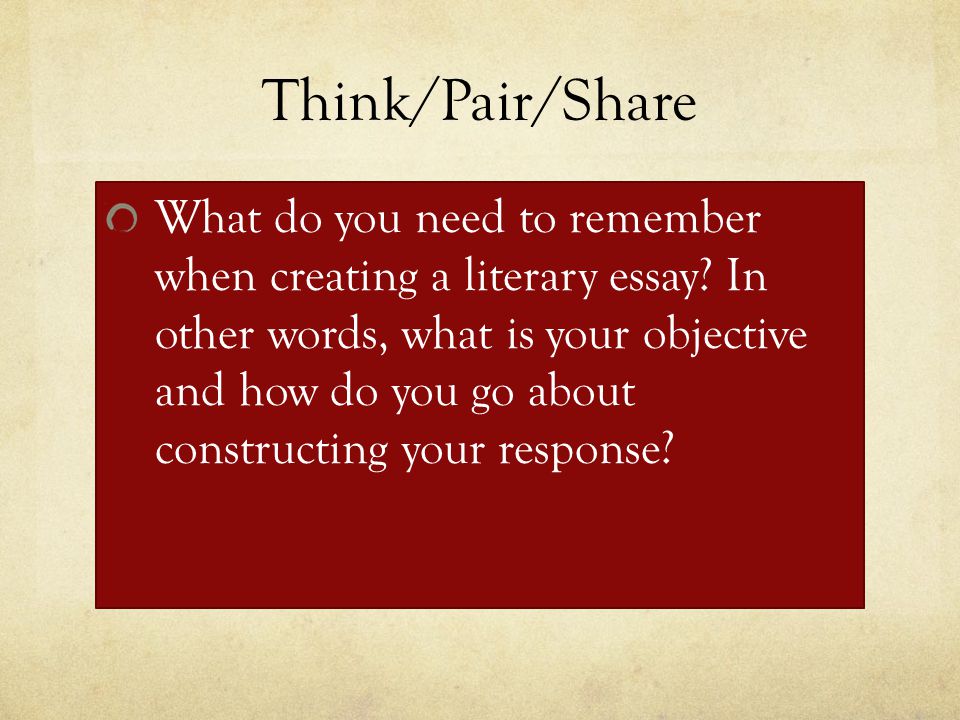 Think/Pair/Share

What do you need to remember when creating a literary essay? In other words, what is your objective and how do you go about constructing your response?